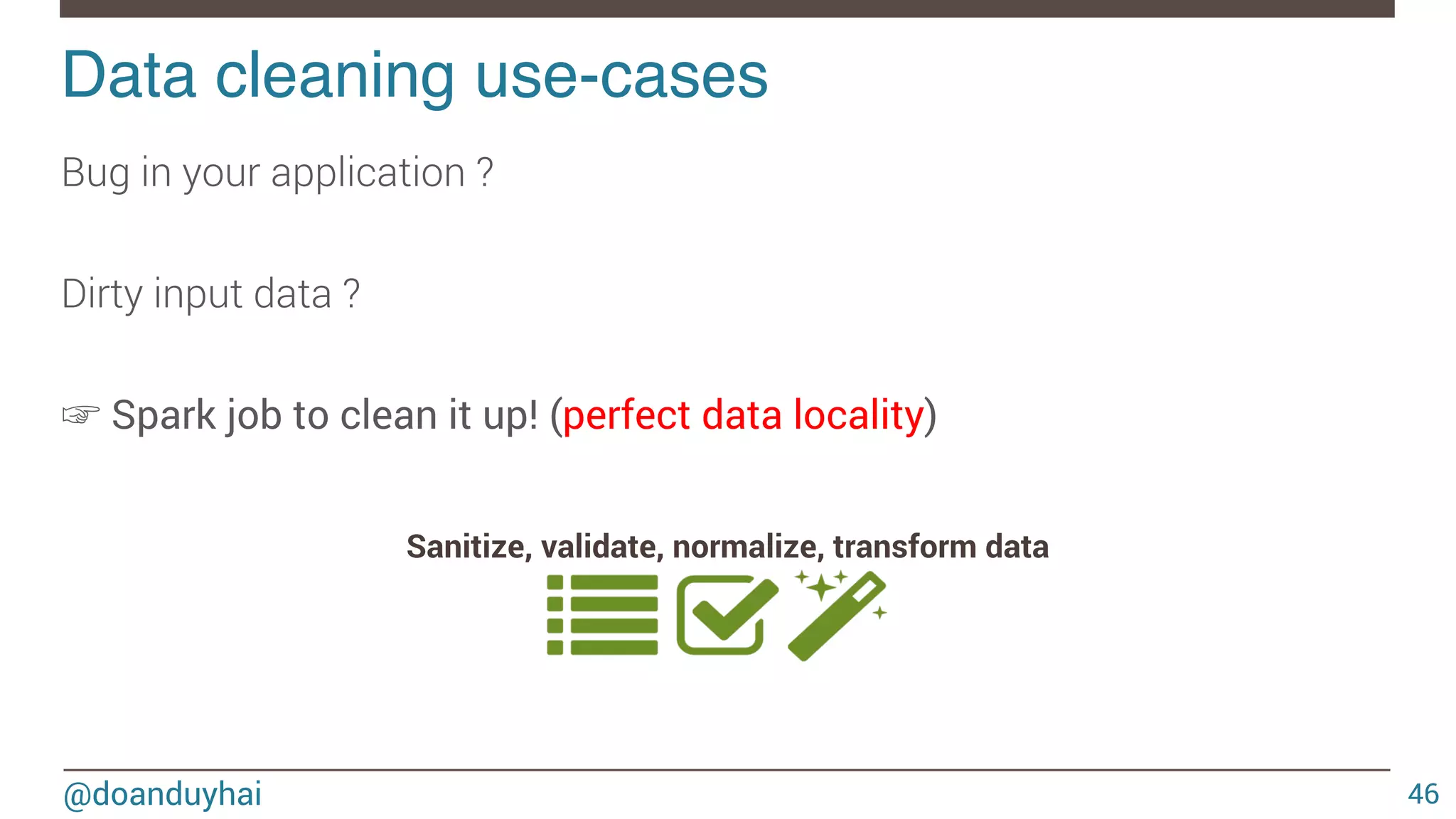 Data cleaning use-cases

Bug in your application ?

Dirty input data ?

☞ Spark job to clean it up! (perfect data locality)

Sanitize, validate, normalize, transform data

@doanduyhai

46